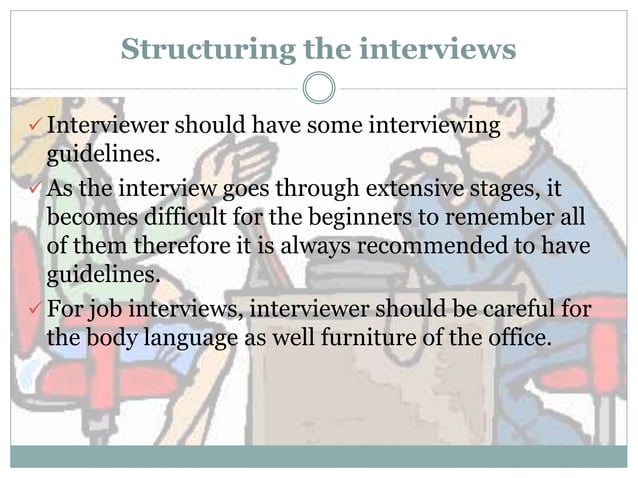 Structuring the interviews

✓ Interviewer should have some interviewing guidelines.

✓ As the interview goes through extensive stages, it becomes difficult for the beginners to remember all of them therefore it is always recommended to have guidelines.

✓ For job interviews, interviewer should be careful for the body language as well furniture of the office.